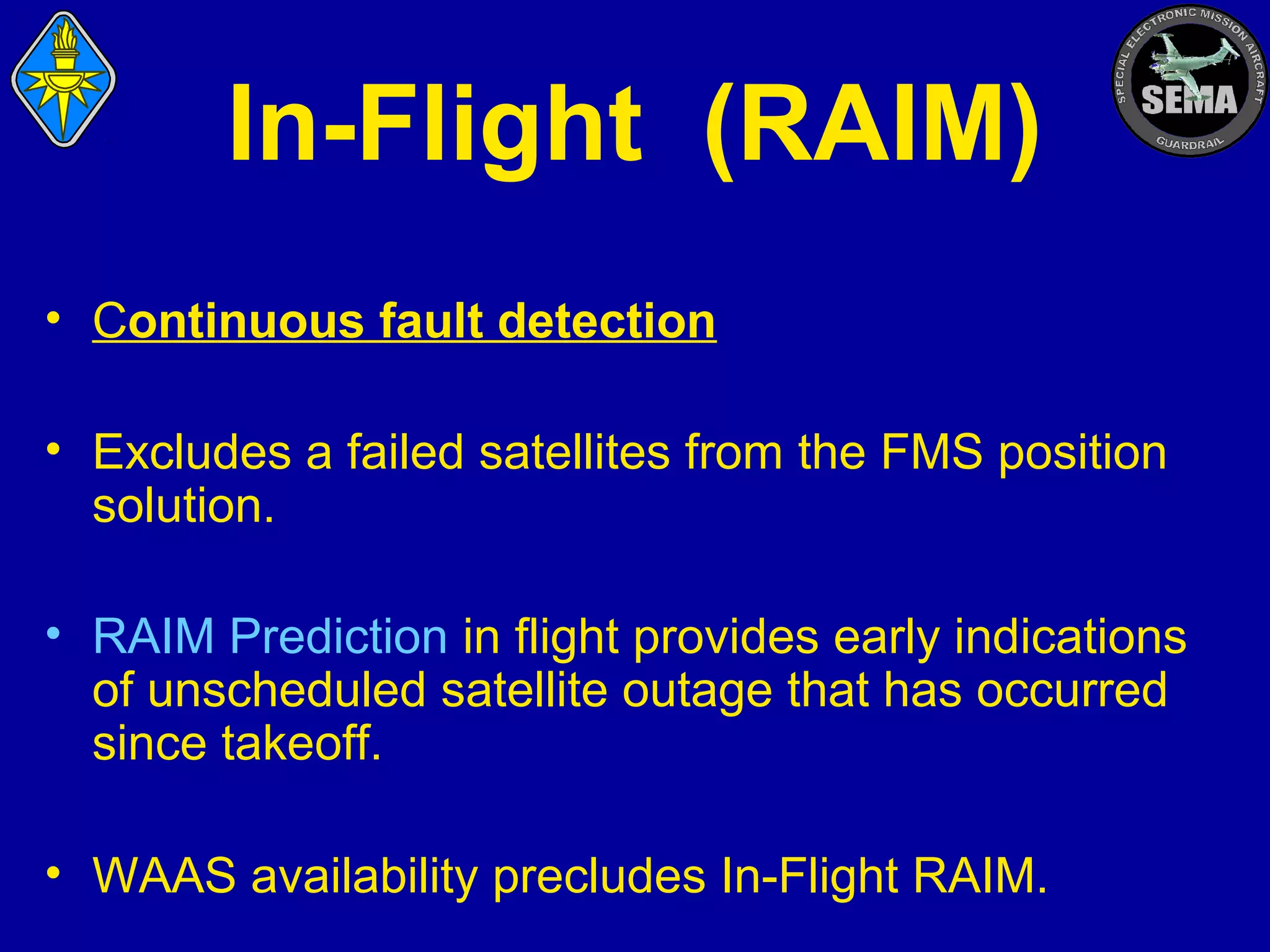 SPECIAL ELECTRONIC MISSION AIRCRAFT
SEMA
GUARDRAIL

In-Flight (RAIM)

• Continuous fault detection

• Excludes a failed satellites from the FMS position solution.

• RAIM Prediction in flight provides early indications of unscheduled satellite outage that has occurred since takeoff.

• WAAS availability precludes In-Flight RAIM.